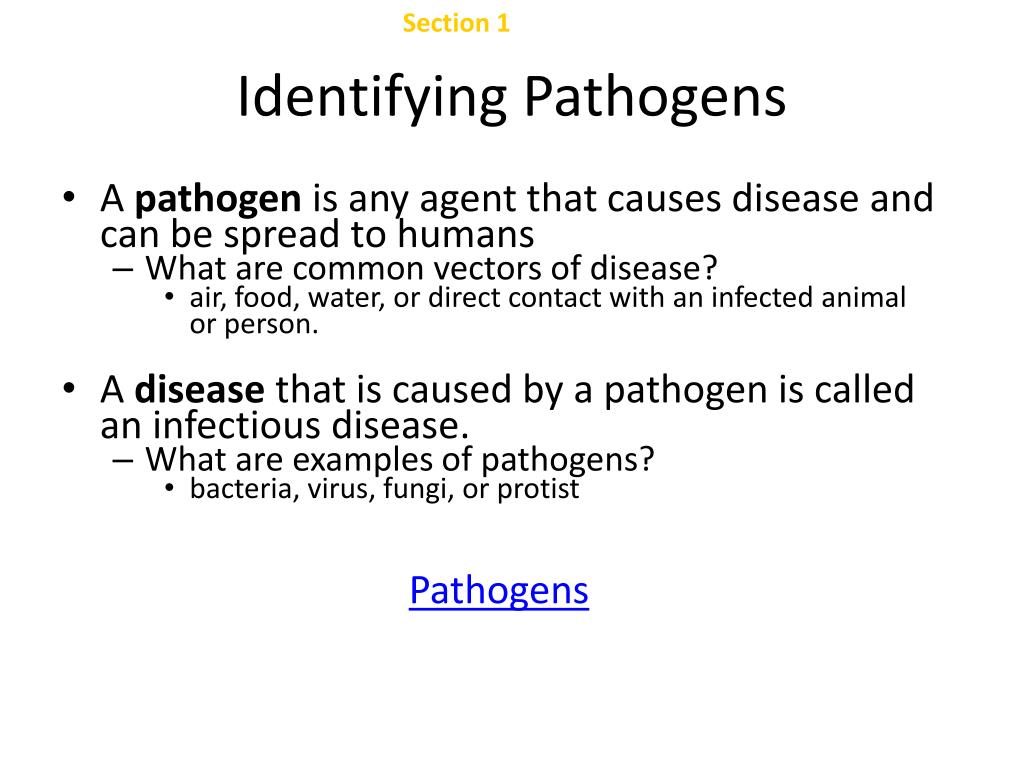 Section 1

Identifying Pathogens

• A pathogen is any agent that causes disease and can be spread to humans
– What are common vectors of disease?
• air, food, water, or direct contact with an infected animal or person.

• A disease that is caused by a pathogen is called an infectious disease.
– What are examples of pathogens?
• bacteria, virus, fungi, or protist

Pathogens